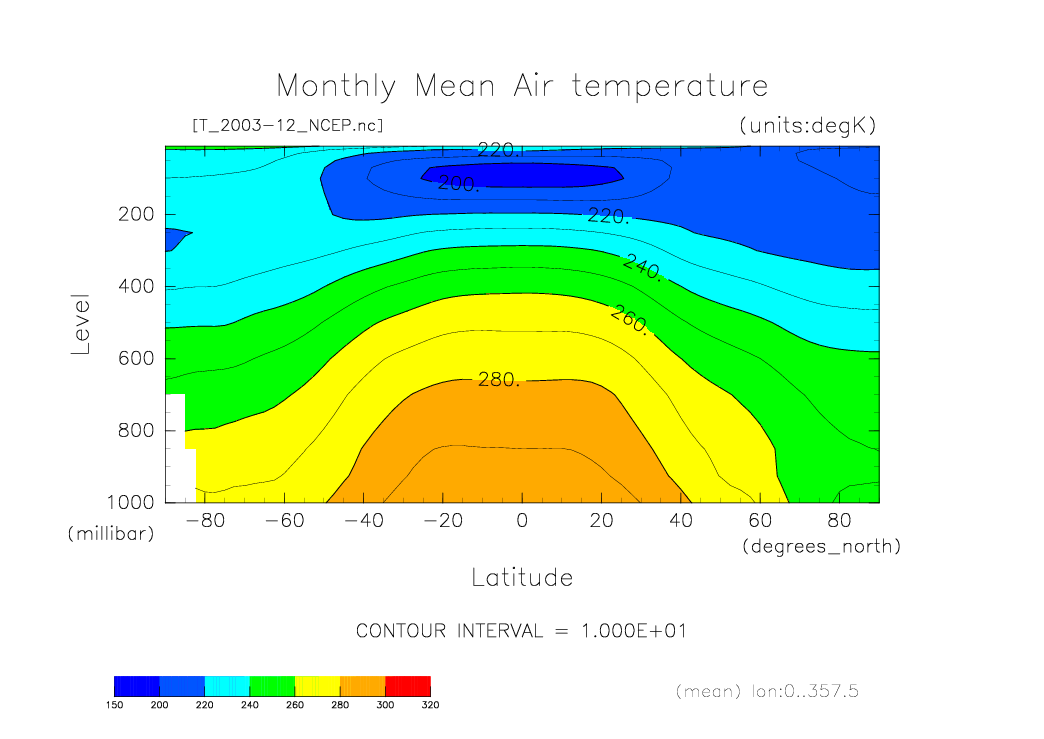 Monthly Mean Air temperature

[T_2003-12_NCEP.nc]

(units:degK)

220.

200.

220.

240.

260.

280.

Level

200

400

600

800

1000

(millibar)

-80

-60

-40

-20

0

20

40

60

80

(degrees_north)

Latitude

CONTOUR INTERVAL = 1.000E+01

150 200 220 240 260 280 300 320

(mean) lon:0..357.5